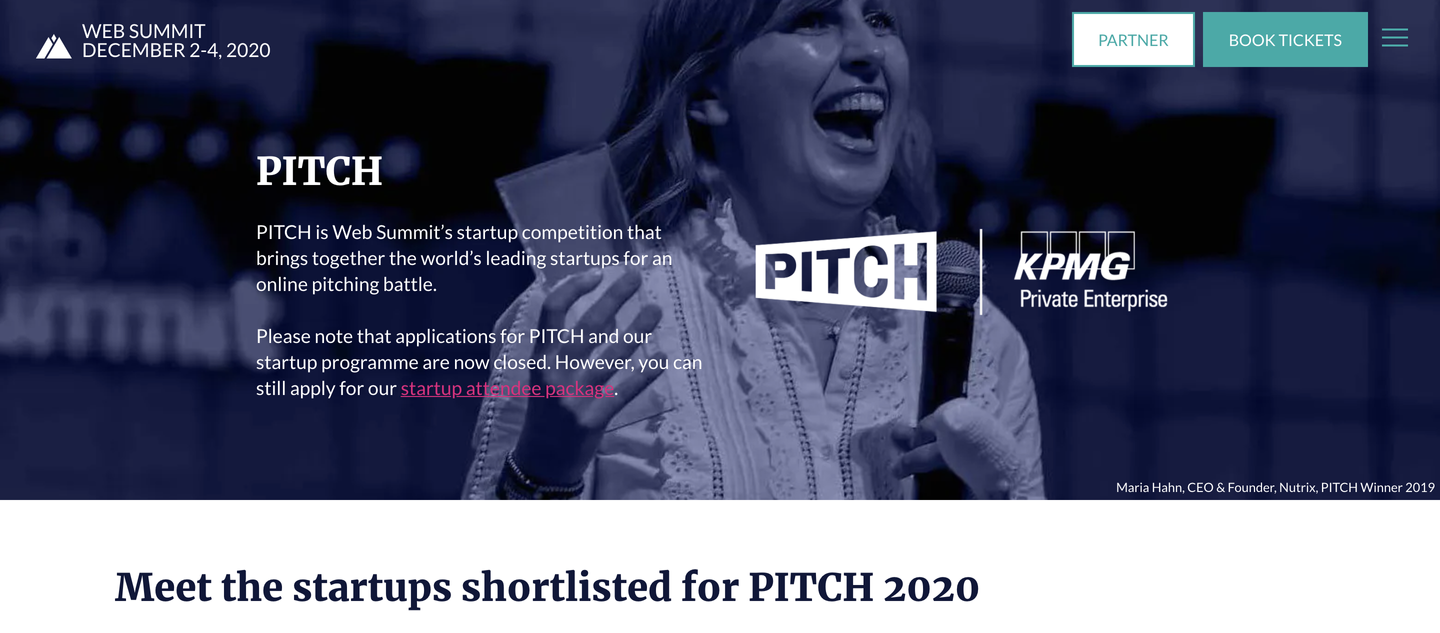 WEB SUMMIT
DECEMBER 2-4, 2020

PARTNER BOOK TICKETS

PITCH

PITCH is Web Summit's startup competition that brings together the world's leading startups for an online pitching battle.

Please note that applications for PITCH and our startup programme are now closed. However, you can still apply for our startup attendee package.

PITCH

KPMG
Private Enterprise

Maria Hahn, CEO & Founder, Nutrix, PITCH Winner 2019

Meet the startups shortlisted for PITCH 2020